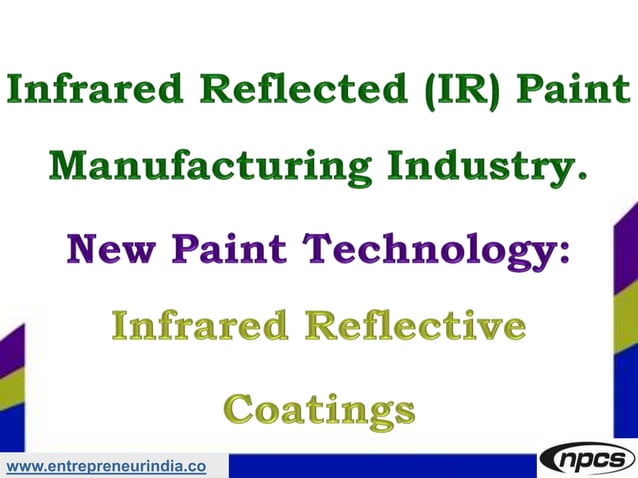 Infrared Reflected (IR) Paint Manufacturing Industry.

New Paint Technology:

Infrared Reflective Coatings

www.entrepreneurindia.co

npcs